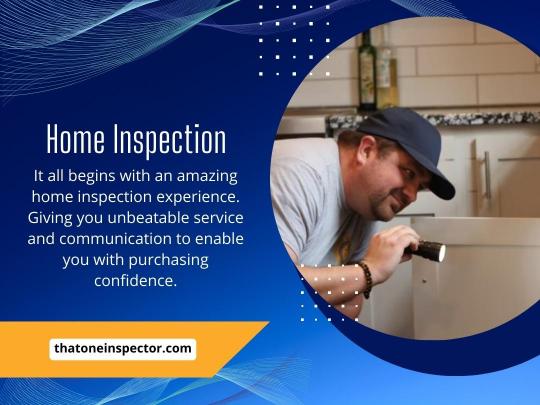 Home Inspection

It all begins with an amazing home inspection experience. Giving you unbeatable service and communication to enable you with purchasing confidence.

thatoneinspector.com